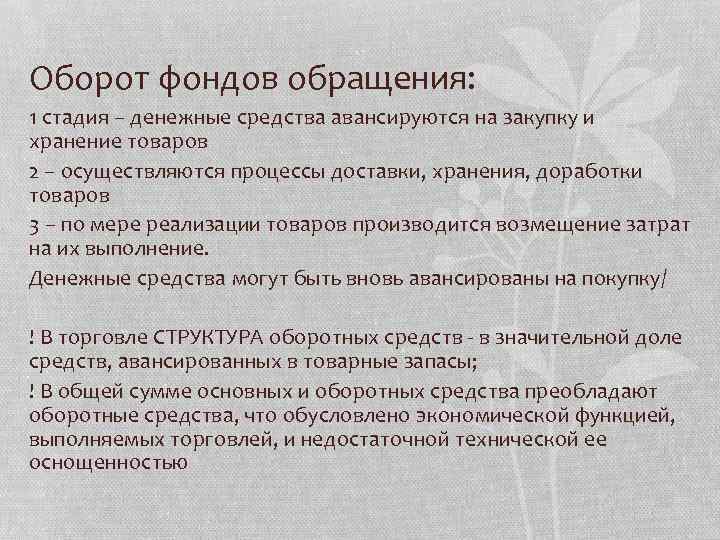 Оборот фондов обращения:

1 стадия – денежные средства авансируются на закупку и хранение товаров

2 – осуществляются процессы доставки, хранения, доработки товаров

3 – по мере реализации товаров производится возмещение затрат на их выполнение.

Денежные средства могут быть вновь авансированы на покупку/

! В торговле СТРУКТУРА оборотных средств - в значительной доле средств, авансированных в товарные запасы;

! В общей сумме основных и оборотных средства преобладают оборотные средства, что обусловлено экономической функцией, выполняемых торговлей, и недостаточной технической ее оснощенностью